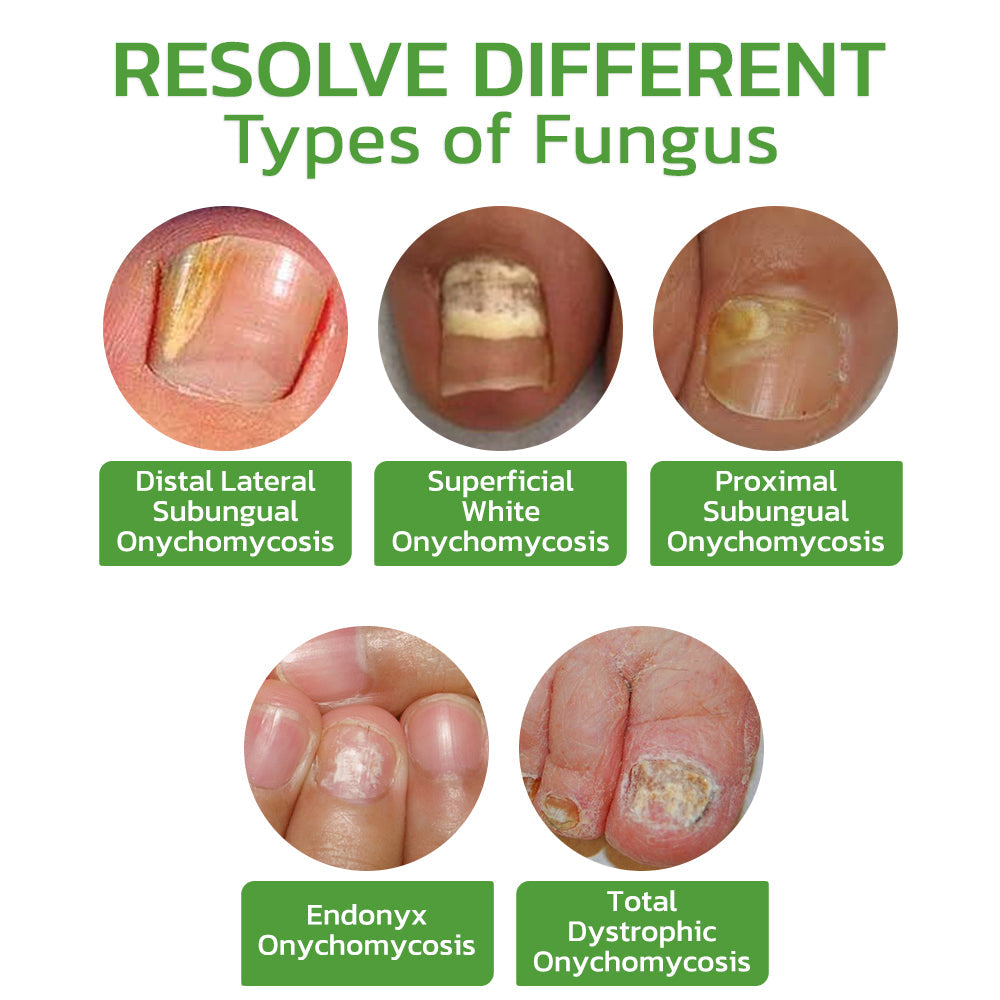 RESOLVE DIFFERENT
Types of Fungus

Distal Lateral Subungual Onychomycosis

Superficial White Onychomycosis

Proximal Subungual Onychomycosis

Endonyx Onychomycosis

Total Dystrophic Onychomycosis